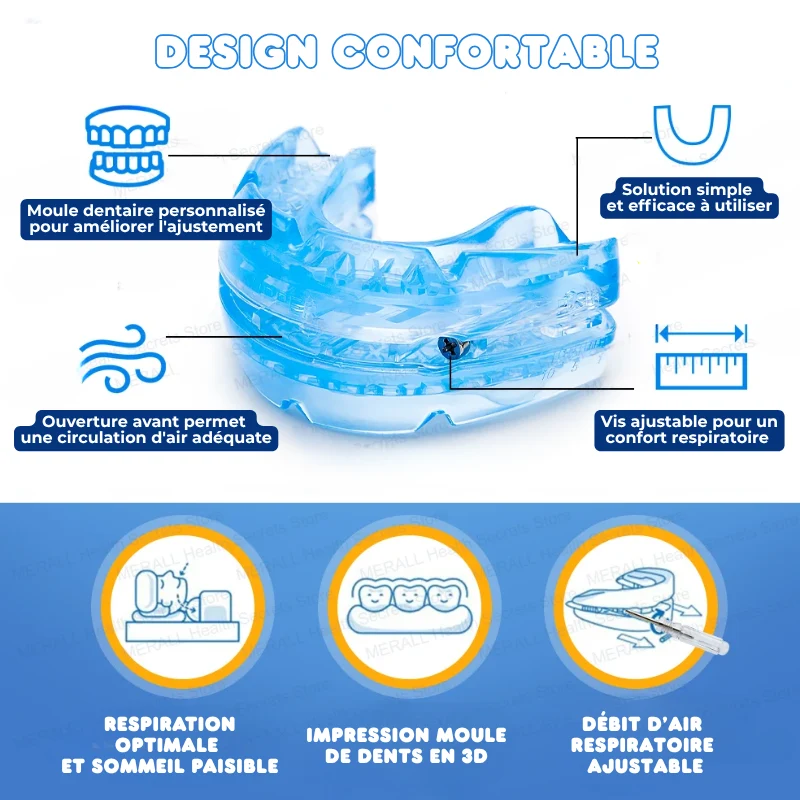 DESIGN CONFORTABLE

Moule dentaire personnalisé pour améliorer l'ajustement

Solution simple et efficace à utiliser

Ouverture avant permet une circulation d'air adéquate

Vis ajustable pour un confort respiratoire

RESPIRATION OPTIMALE ET SOMMEIL PAISIBLE

IMPRESSION MOULE DE DENTS EN 3D

DÉBIT D'AIR RESPIRATOIRE AJUSTABLE

MERALL Health Secrets Store